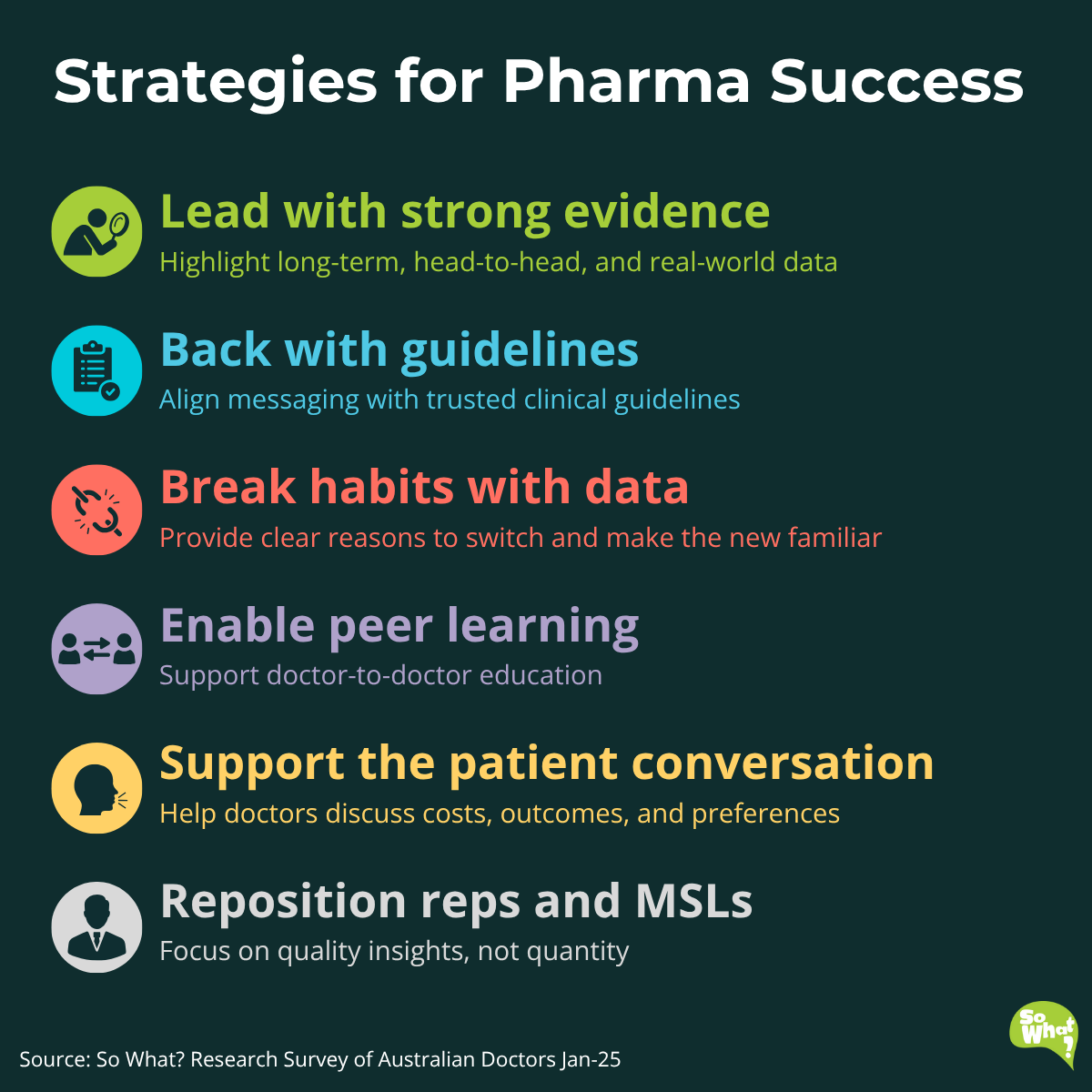 Strategies for Pharma Success

Lead with strong evidence
Highlight long-term, head-to-head, and real-world data

Back with guidelines
Align messaging with trusted clinical guidelines

Break habits with data
Provide clear reasons to switch and make the new familiar

Enable peer learning
Support doctor-to-doctor education

Support the patient conversation
Help doctors discuss costs, outcomes, and preferences

Reposition reps and MSLs
Focus on quality insights, not quantity

Source: So What? Research Survey of Australian Doctors Jan-25

So What?